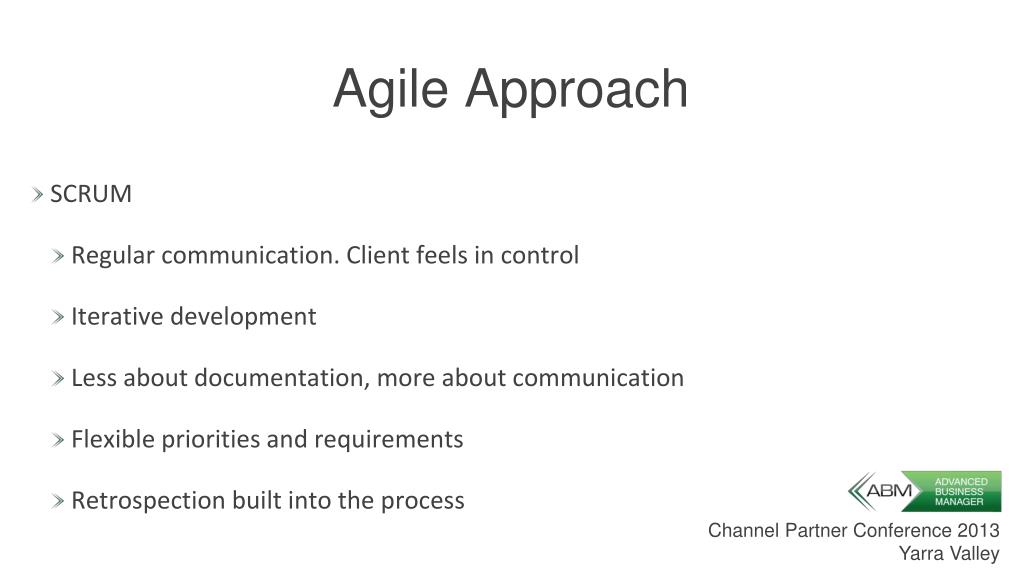 Agile Approach

SCRUM

Regular communication. Client feels in control

Iterative development

Less about documentation, more about communication

Flexible priorities and requirements

Retrospection built into the process

ABM ADVANCED BUSINESS MANAGER

Channel Partner Conference 2013
Yarra Valley